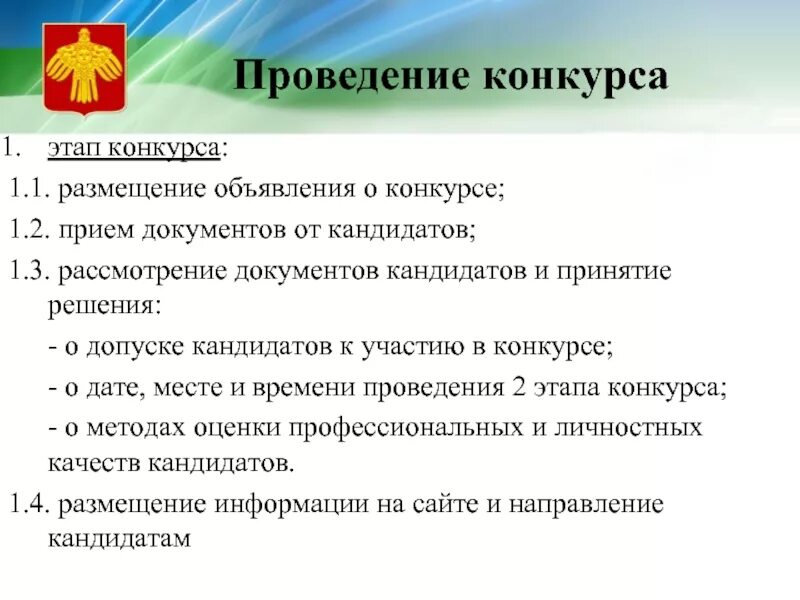 Проведение конкурса

1. этап конкурса:

1.1. размещение объявления о конкурсе;

1.2. прием документов от кандидатов;

1.3. рассмотрение документов кандидатов и принятие решения:

- о допуске кандидатов к участию в конкурсе;

- о дате, месте и времени проведения 2 этапа конкурса;

- о методах оценки профессиональных и личностных качеств кандидатов.

1.4. размещение информации на сайте и направление кандидатам